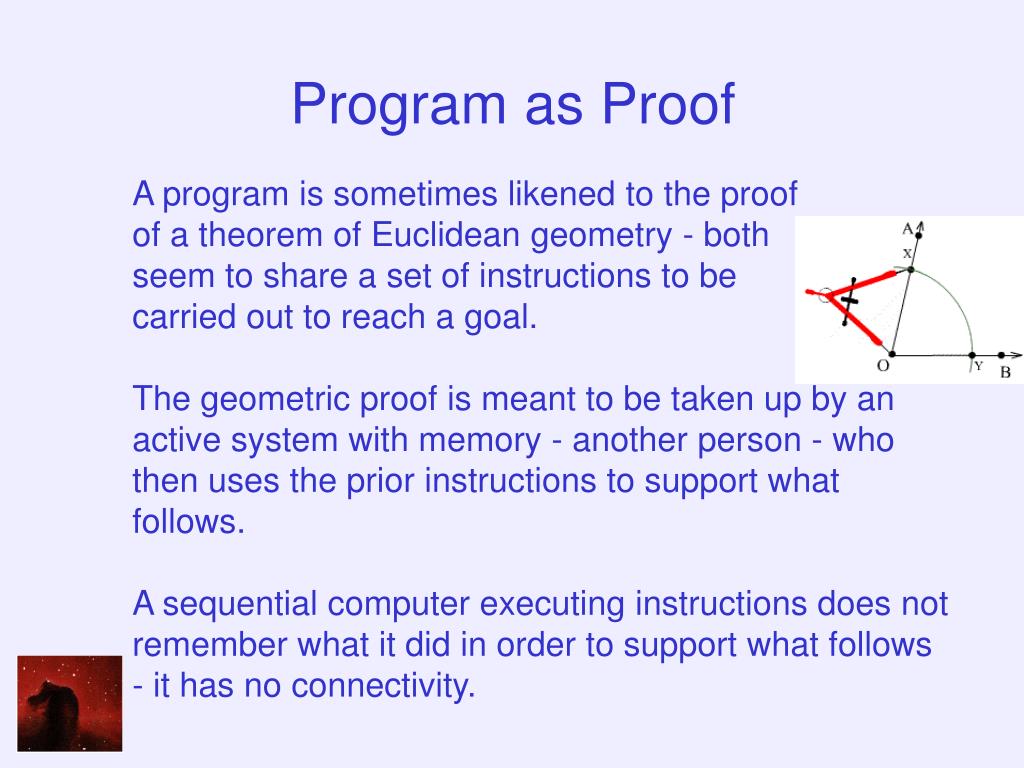 Program as Proof

A program is sometimes likened to the proof of a theorem of Euclidean geometry - both seem to share a set of instructions to be carried out to reach a goal.

A
X
O
Y
B

The geometric proof is meant to be taken up by an active system with memory - another person - who then uses the prior instructions to support what follows.

A sequential computer executing instructions does not remember what it did in order to support what follows - it has no connectivity.